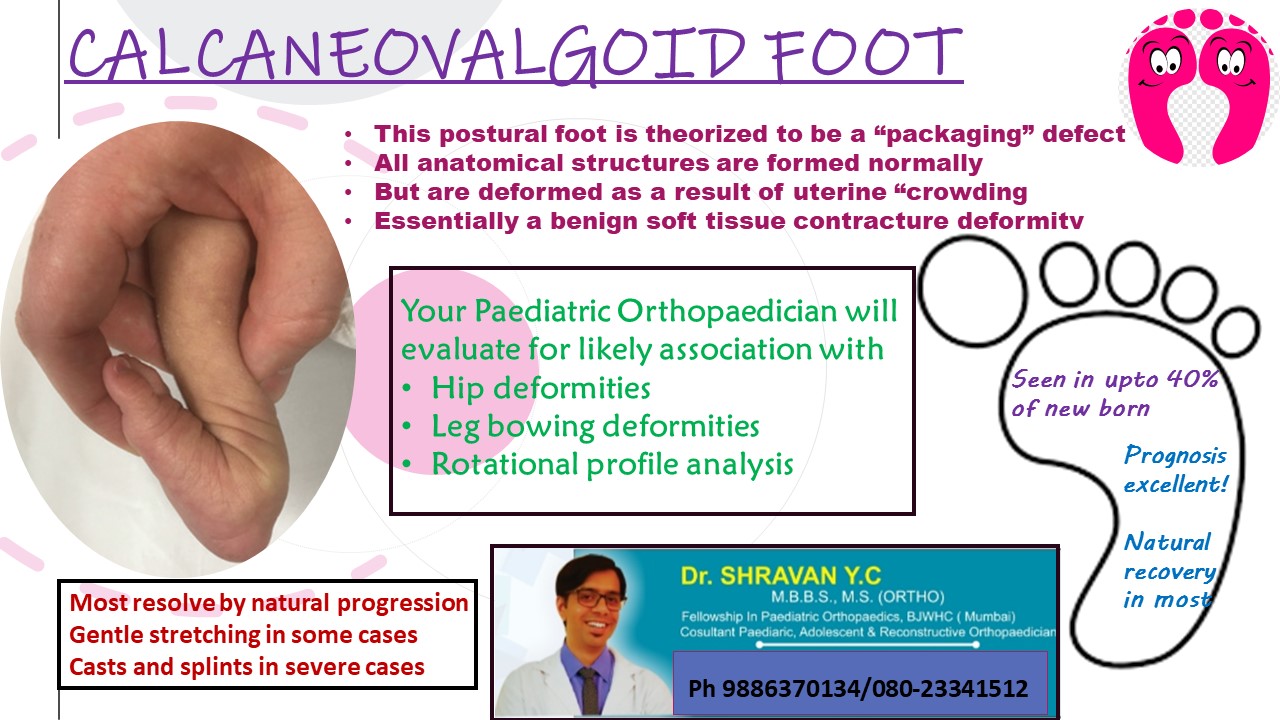 CALCANEOVALGOID FOOT

• This postural foot is theorized to be a “packaging” defect
• All anatomical structures are formed normally
• But are deformed as a result of uterine “crowding
• Essentially a benign soft tissue contracture deformity

Your Paediatric Orthopaedician will evaluate for likely association with
• Hip deformities
• Leg bowing deformities
• Rotational profile analysis

Seen in upto 40% of new born

Prognosis excellent!

Natural recovery in most

Most resolve by natural progression
Gentle stretching in some cases
Casts and splints in severe cases

Dr. SHRAVAN Y.C
M.B.B.S., M.S. (ORTHO)
Fellowship In Paediatric Orthopaedics, BJWHC ( Mumbai)
Cosultant Paediaric, Adolescent & Reconstructive Orthopaedician

Ph 9886370134/080-23341512